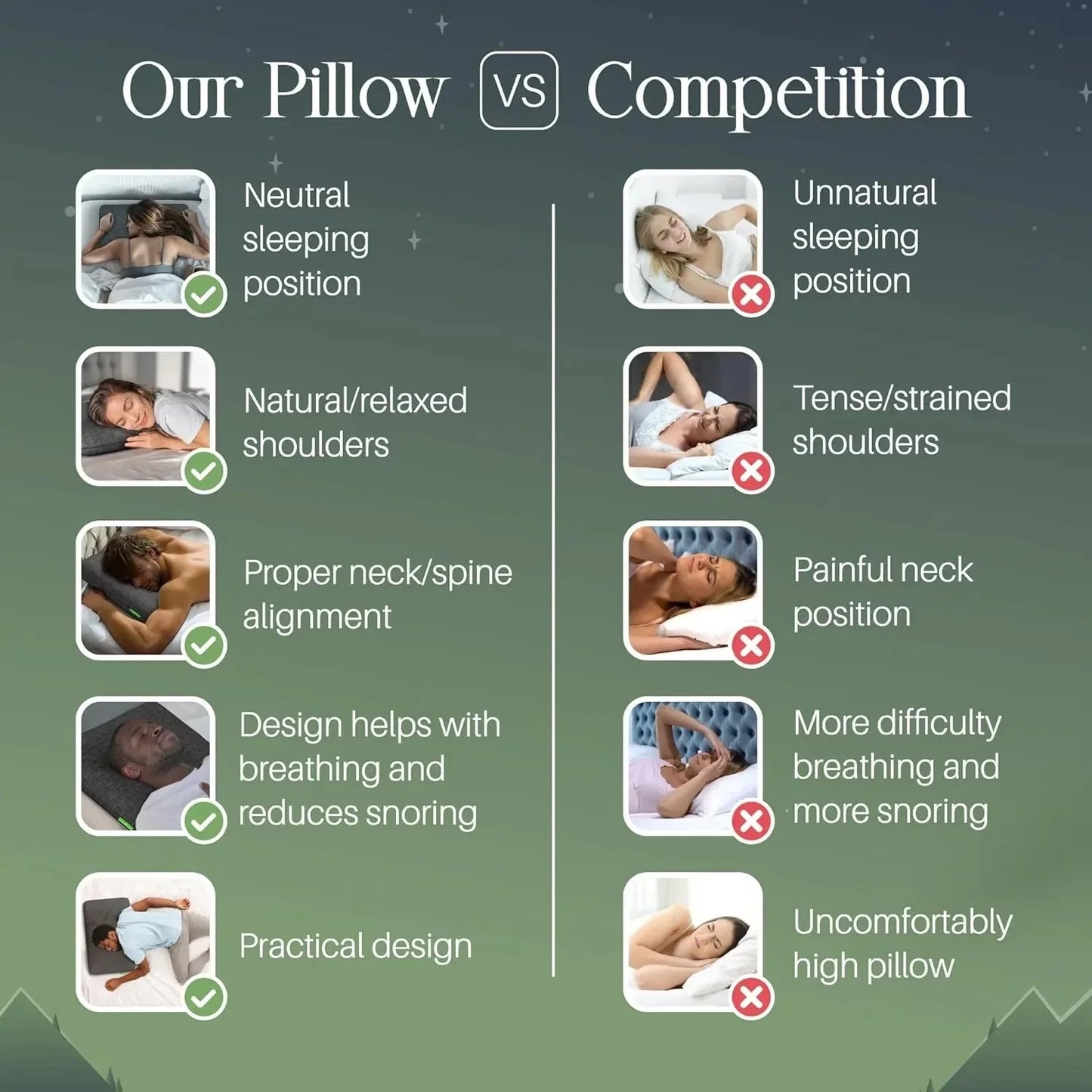 Our Pillow VS Competition

Neutral sleeping position

Natural/relaxed shoulders

Proper neck/spine alignment

Design helps with breathing and reduces snoring

Practical design

Unnatural sleeping position

Tense/strained shoulders

Painful neck position

More difficulty breathing and more snoring

Uncomfortably high pillow